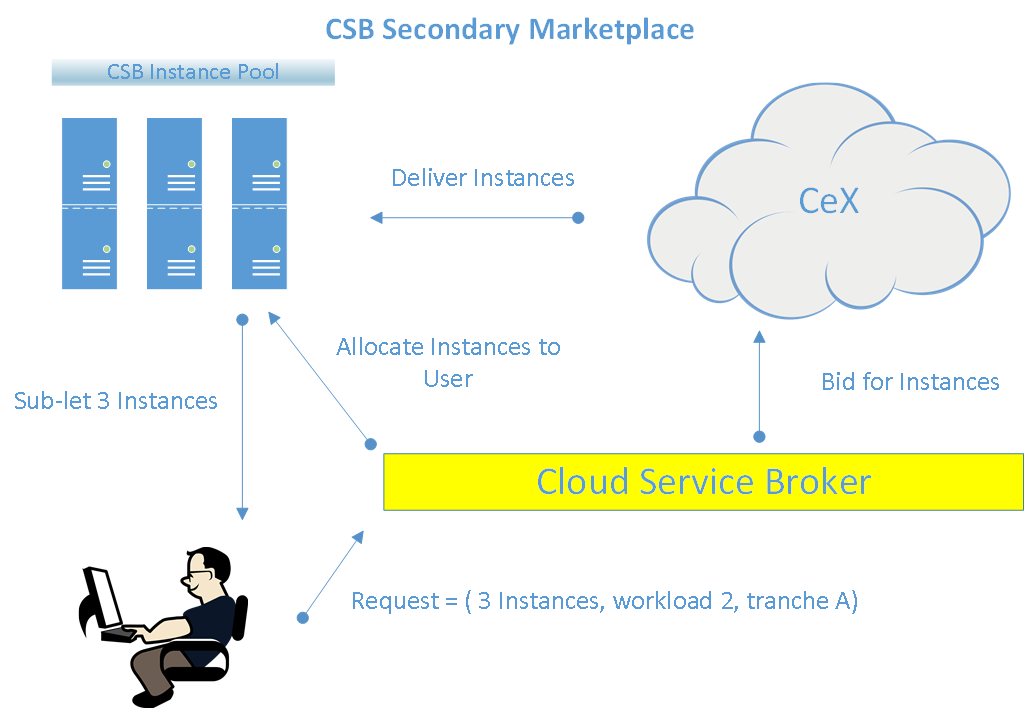 CSB Secondary Marketplace

CSB Instance Pool

Deliver Instances

CeX

Allocate Instances to User

Sub-let 3 Instances

Bid for Instances

Cloud Service Broker

Request = ( 3 Instances, workload 2, tranche A)